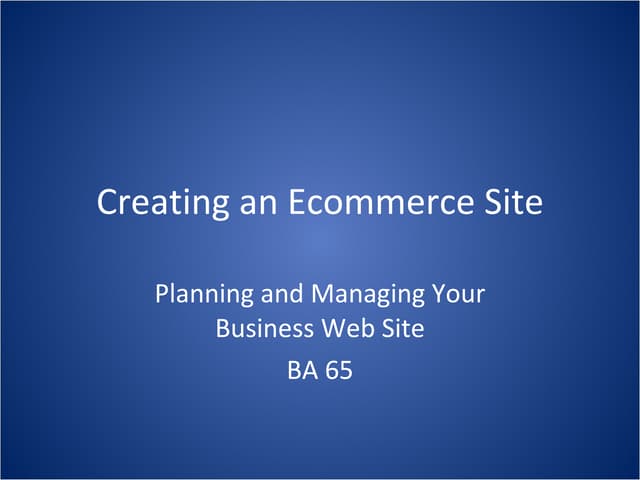 Creating an Ecommerce Site

Planning and Managing Your Business Web Site

BA 65